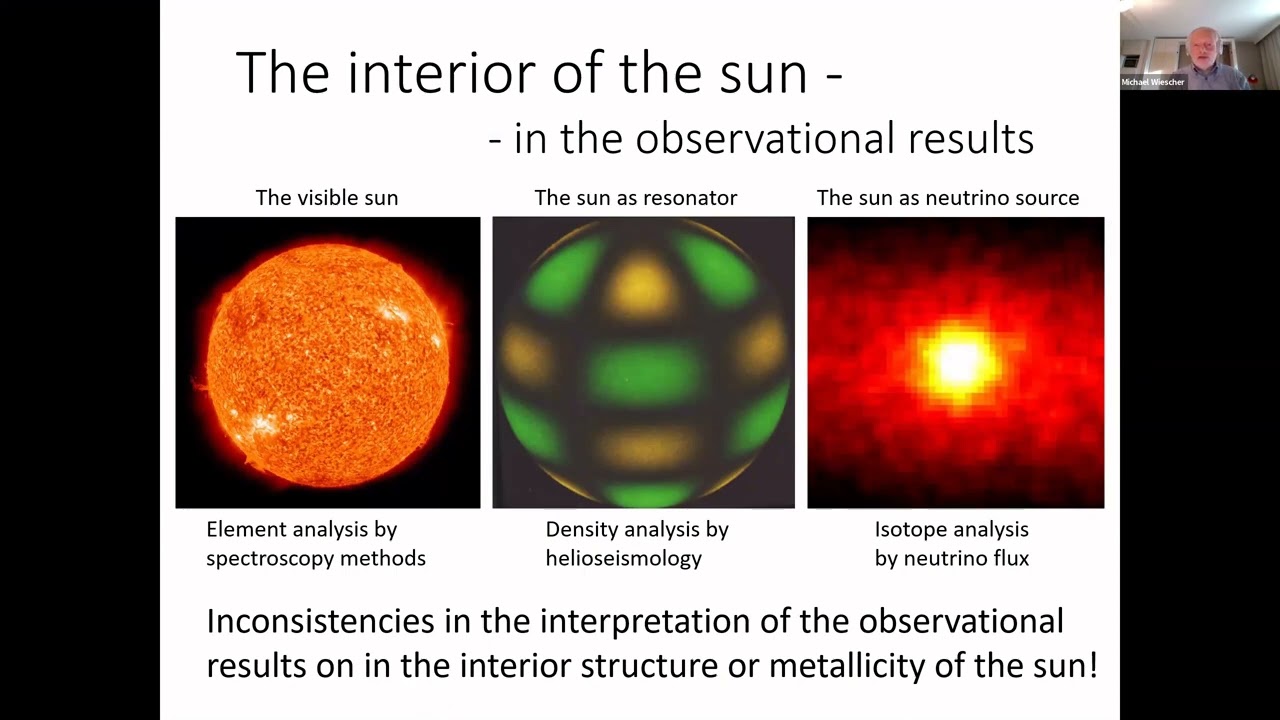 The interior of the sun -
- in the observational results

The visible sun

The sun as resonator

The sun as neutrino source

Element analysis by spectroscopy methods

Density analysis by helioseismology

Isotope analysis by neutrino flux

Inconsistencies in the interpretation of the observational results on in the interior structure or metallicity of the sun!

Michael Wiescher